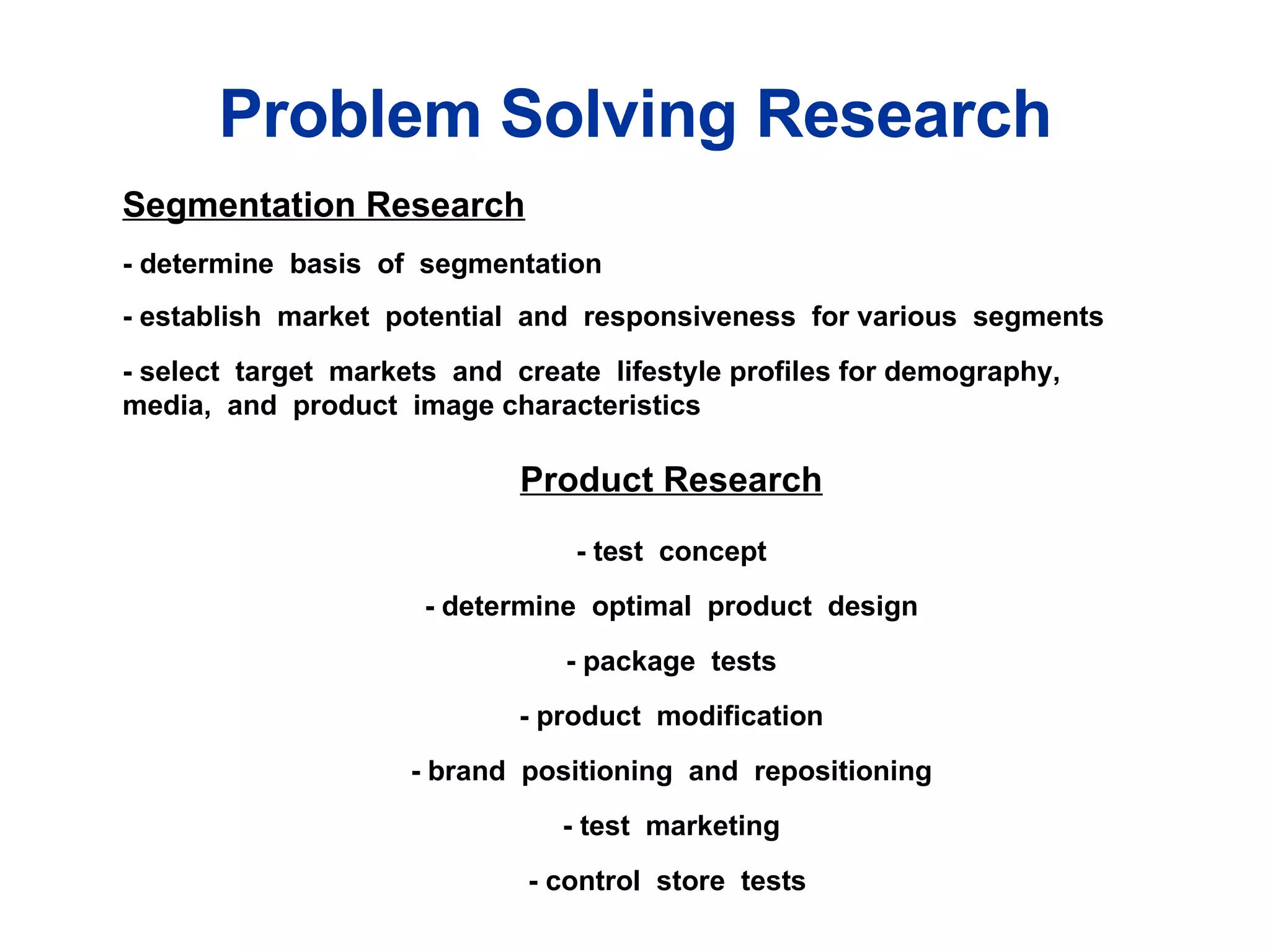 Problem Solving Research

Segmentation Research

- determine basis of segmentation

- establish market potential and responsiveness for various segments

- select target markets and create lifestyle profiles for demography, media, and product image characteristics

Product Research

- test concept

- determine optimal product design

- package tests

- product modification

- brand positioning and repositioning

- test marketing

- control store tests